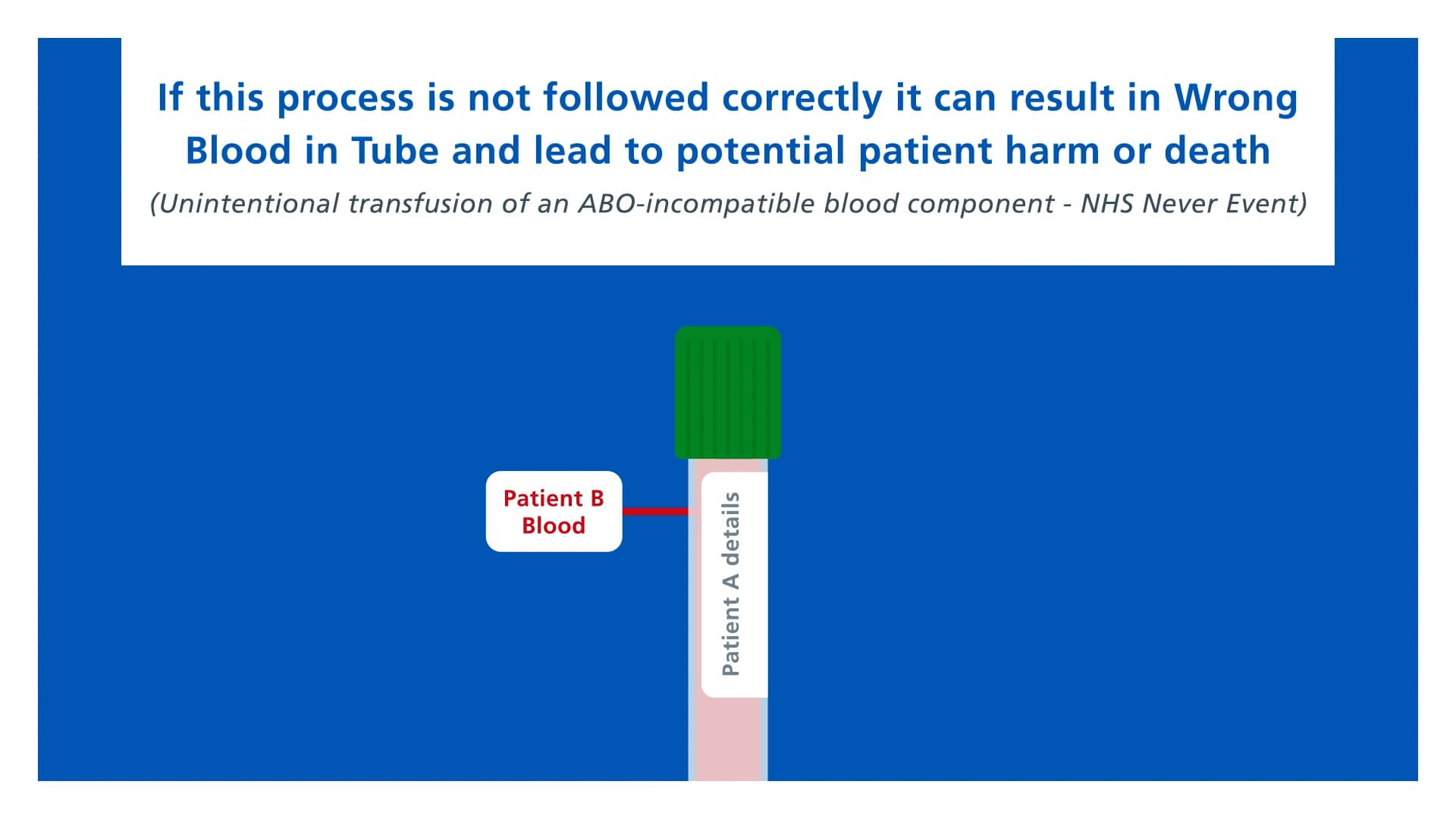 If this process is not followed correctly it can result in Wrong Blood in Tube and lead to potential patient harm or death

(Unintentional transfusion of an ABO-incompatible blood component - NHS Never Event)

Patient B Blood

Patient A details